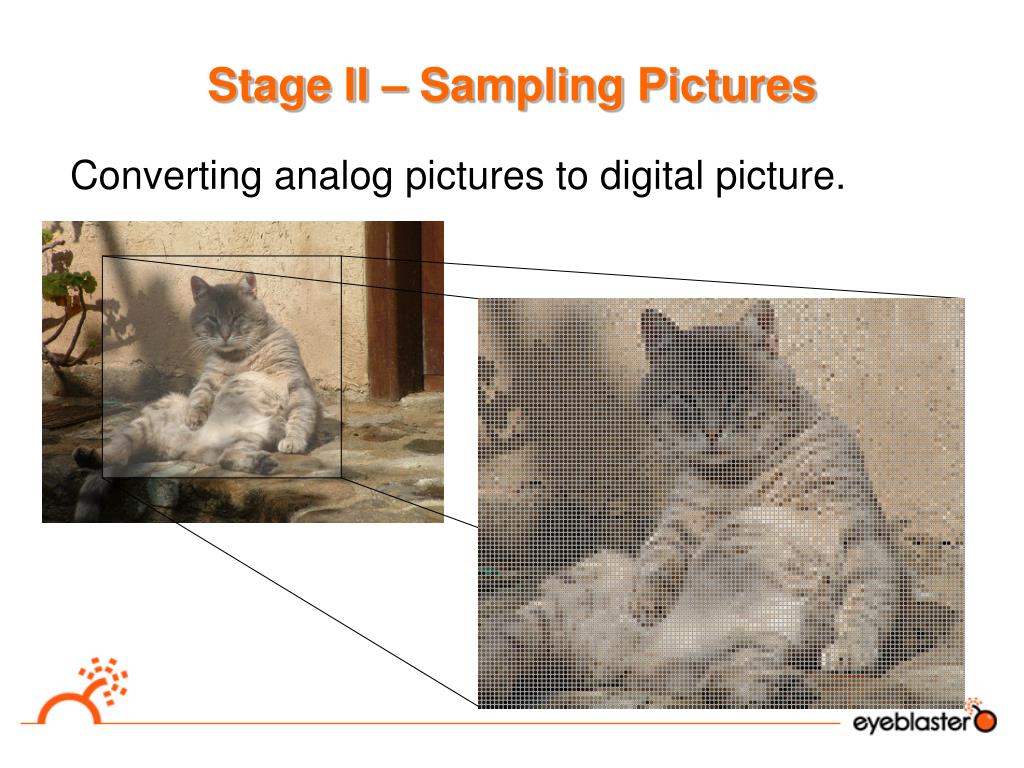 Stage II – Sampling Pictures

Converting analog pictures to digital picture.

eyeblaster